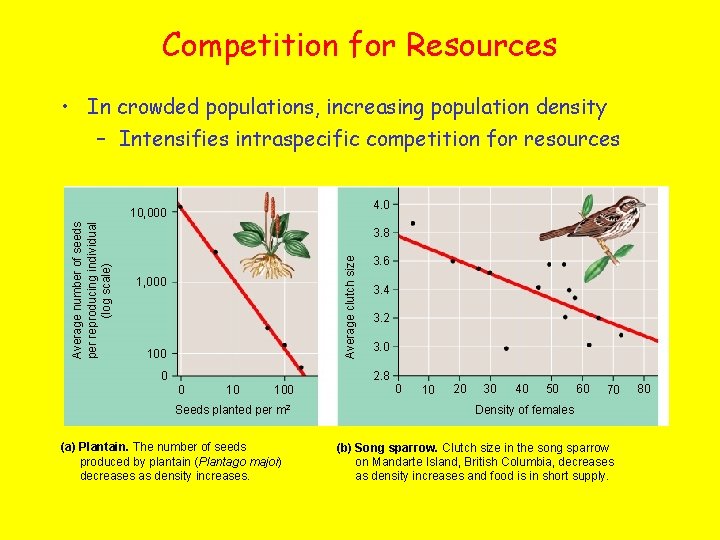 Competition for Resources

• In crowded populations, increasing population density
– Intensifies intraspecific competition for resources

Average number of seeds per reproducing individual (log scale)

10,000
1,000
100
0

0
10
100

Seeds planted per m²

Average clutch size

4.0
3.8
3.6
3.4
3.2
3.0
2.8

0 10 20 30 40 50 60 70 80

Density of females

(a) Plantain. The number of seeds produced by plantain (Plantago major) decreases as density increases.

(b) Song sparrow. Clutch size in the song sparrow on Mandarte Island, British Columbia, decreases as density increases and food is in short supply.